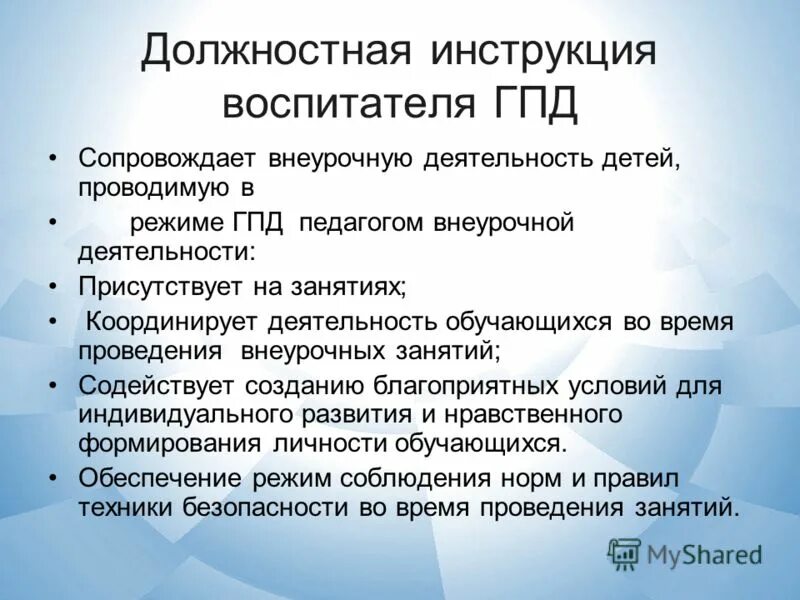 Должностная инструкция воспитателя ГПД

• Сопровождает внеурочную деятельность детей, проводимую в
• режиме ГПД педагогом внеурочной деятельности:
• Присутствует на занятиях;
• Координирует деятельность обучающихся во время проведения внеурочных занятий;
• Содействует созданию благоприятных условий для индивидуального развития и нравственного формирования личности обучающихся.
• Обеспечение режим соблюдения норм и правил техники безопасности во время проведения занятий.

MyShared